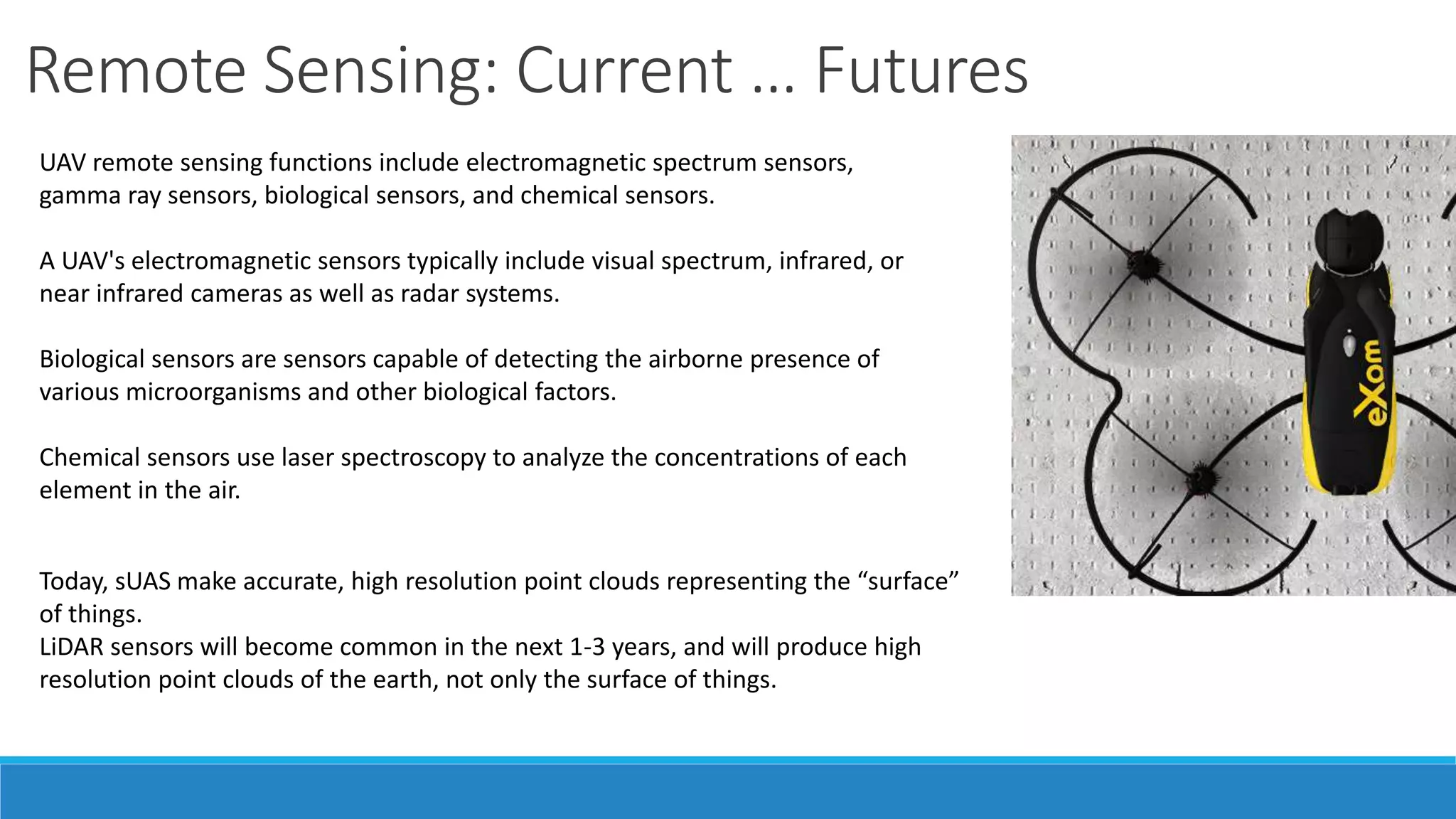 Remote Sensing: Current ... Futures

UAV remote sensing functions include electromagnetic spectrum sensors, gamma ray sensors, biological sensors, and chemical sensors.

A UAV's electromagnetic sensors typically include visual spectrum, infrared, or near infrared cameras as well as radar systems.

Biological sensors are sensors capable of detecting the airborne presence of various microorganisms and other biological factors.

Chemical sensors use laser spectroscopy to analyze the concentrations of each element in the air.

Today, sUAS make accurate, high resolution point clouds representing the “surface” of things.
LiDAR sensors will become common in the next 1-3 years, and will produce high resolution point clouds of the earth, not only the surface of things.

eXom